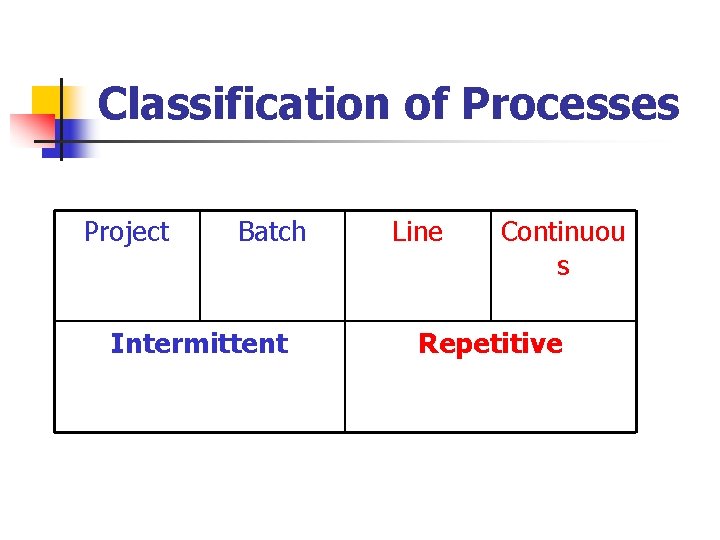 Classification of Processes

| Project | Batch | Line | Continuous |
|---|---|---|---|
| Intermittent | | Repetitive | |